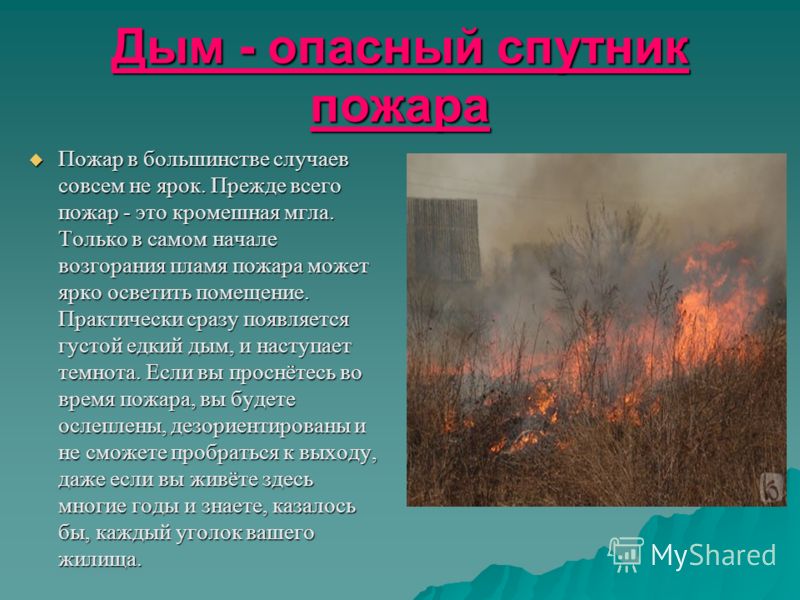 Дым - опасный спутник пожара

Пожар в большинстве случаев совсем не ярок. Прежде всего пожар - это кромешная мгла. Только в самом начале возгорания пламя пожара может ярко осветить помещение. Практически сразу появляется густой едкий дым, и наступает темнота. Если вы проснётесь во время пожара, вы будете ослеплены, дезориентированы и не сможете пробраться к выходу, даже если вы живёте здесь многие годы и знаете, казалось бы, каждый уголок вашего жилища.

MyShared